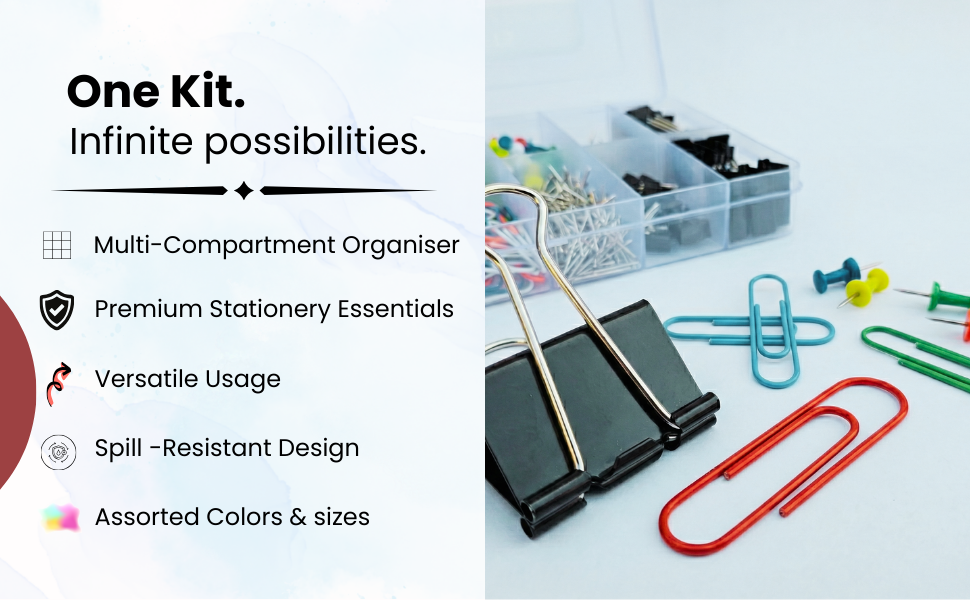 One Kit.
Infinite possibilities.

Multi-Compartment Organiser

Premium Stationery Essentials

Versatile Usage

Spill -Resistant Design

Assorted Colors & sizes